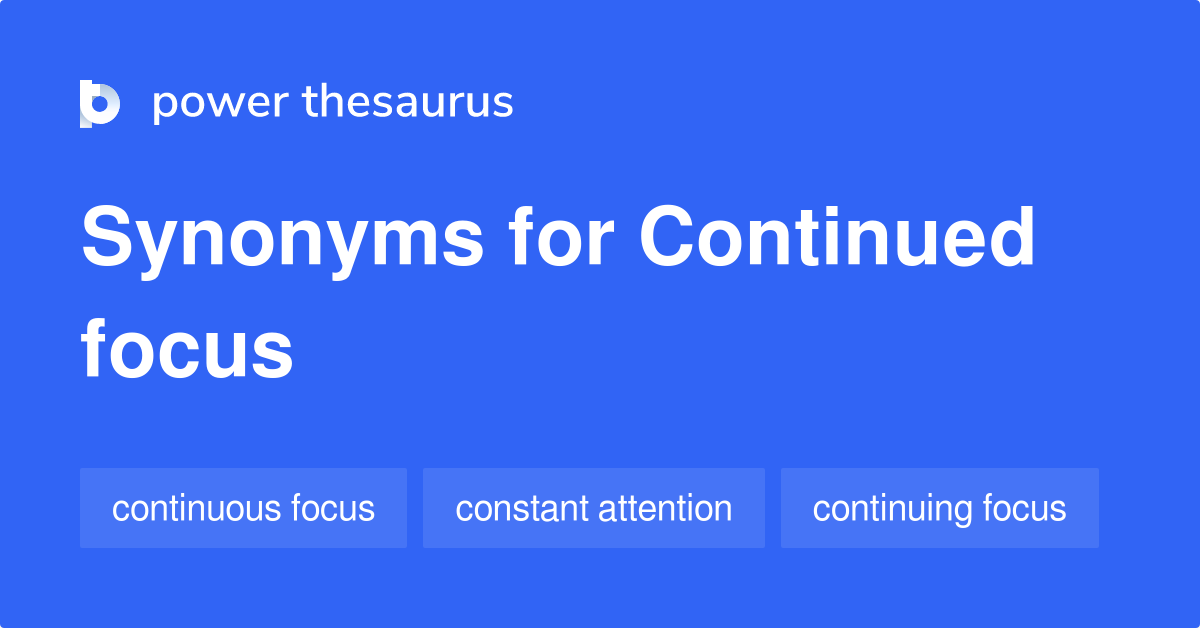 power thesaurus

Synonyms for Continued focus

continuous focus

constant attention

continuing focus